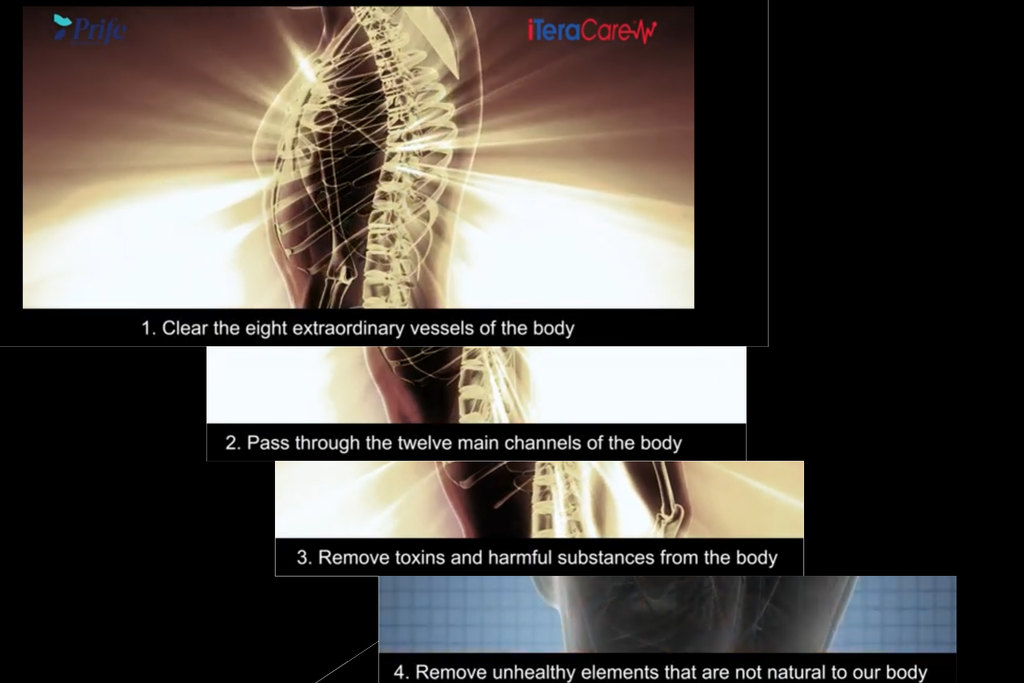 Prife

iTeraCare

1. Clear the eight extraordinary vessels of the body

2. Pass through the twelve main channels of the body

3. Remove toxins and harmful substances from the body

4. Remove unhealthy elements that are not natural to our body